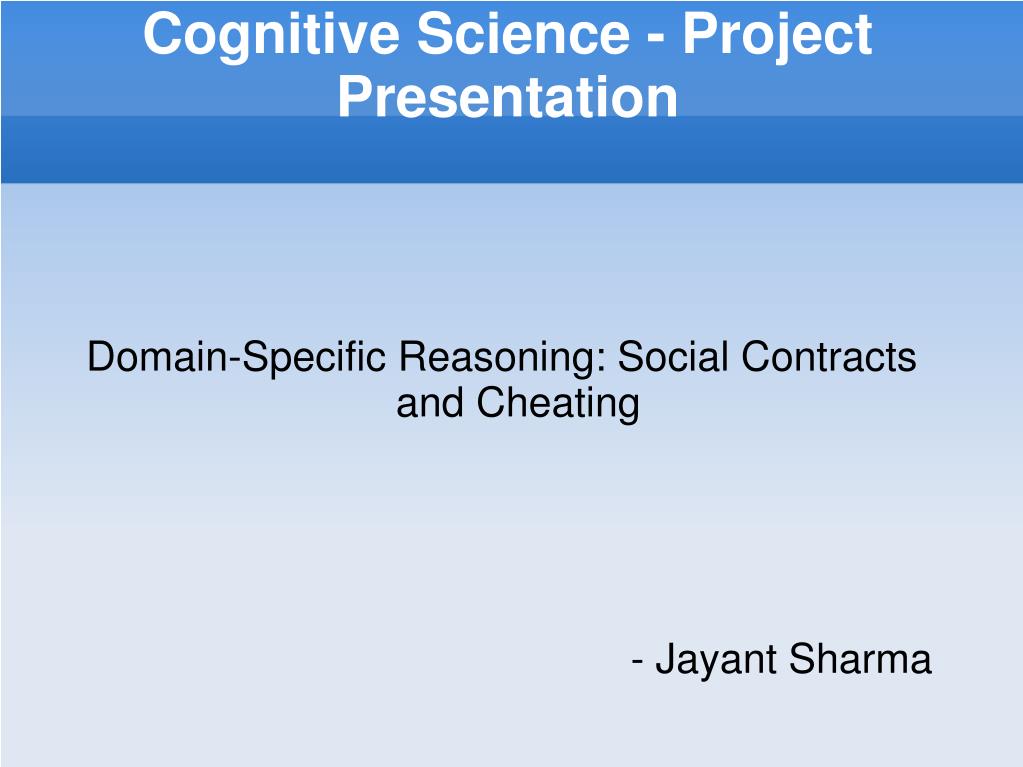 Cognitive Science - Project Presentation

Domain-Specific Reasoning: Social Contracts and Cheating

- Jayant Sharma